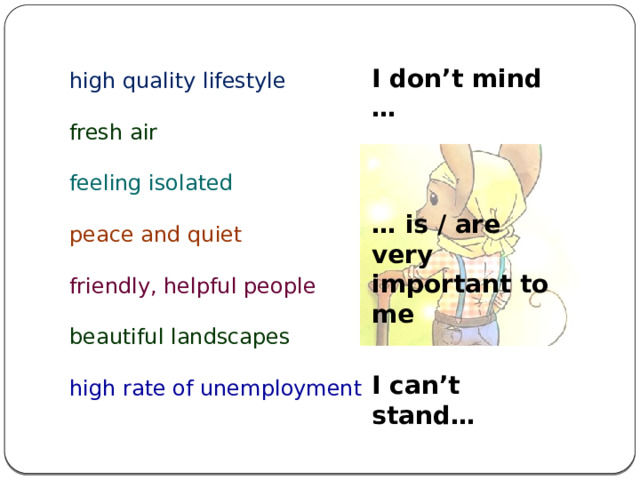 high quality lifestyle

fresh air

feeling isolated

peace and quiet

friendly, helpful people

beautiful landscapes

high rate of unemployment

I don’t mind …

… is / are very important to me

I can’t stand…